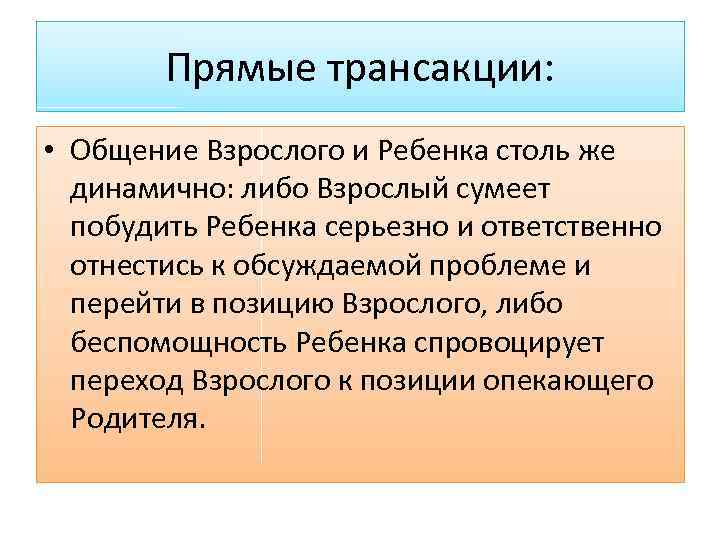 Прямые трансакции:

• Общение Взрослого и Ребенка столь же динамично: либо Взрослый сумеет побудить Ребенка серьезно и ответственно отнестись к обсуждаемой проблеме и перейти в позицию Взрослого, либо беспомощность Ребенка спровоцирует переход Взрослого к позиции опекающего Родителя.